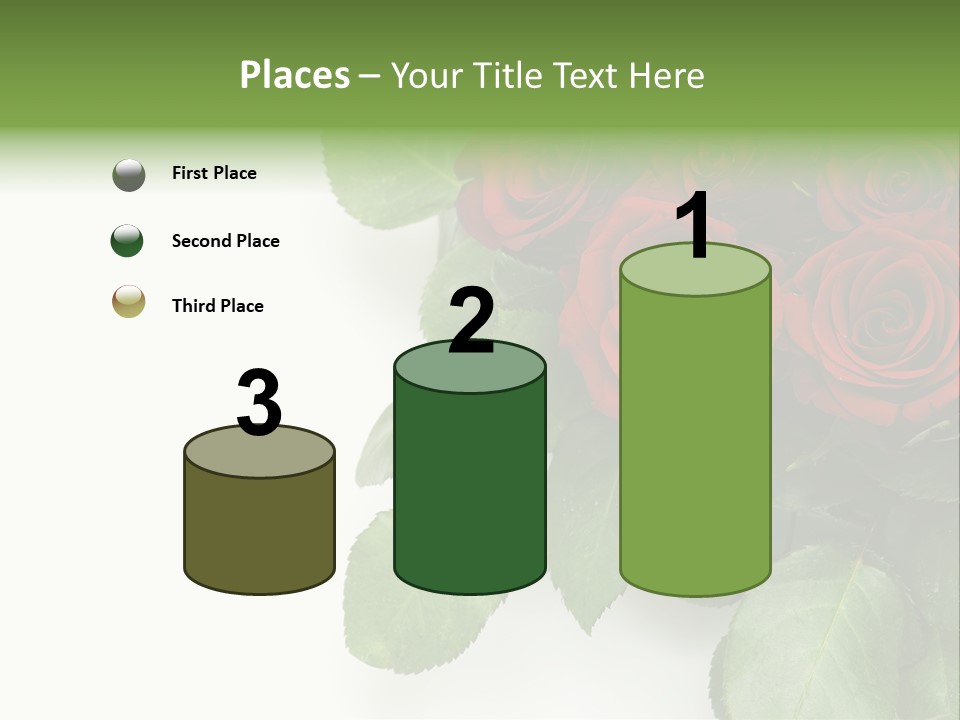 Places – Your Title Text Here

First Place

Second Place

Third Place

3

2

1